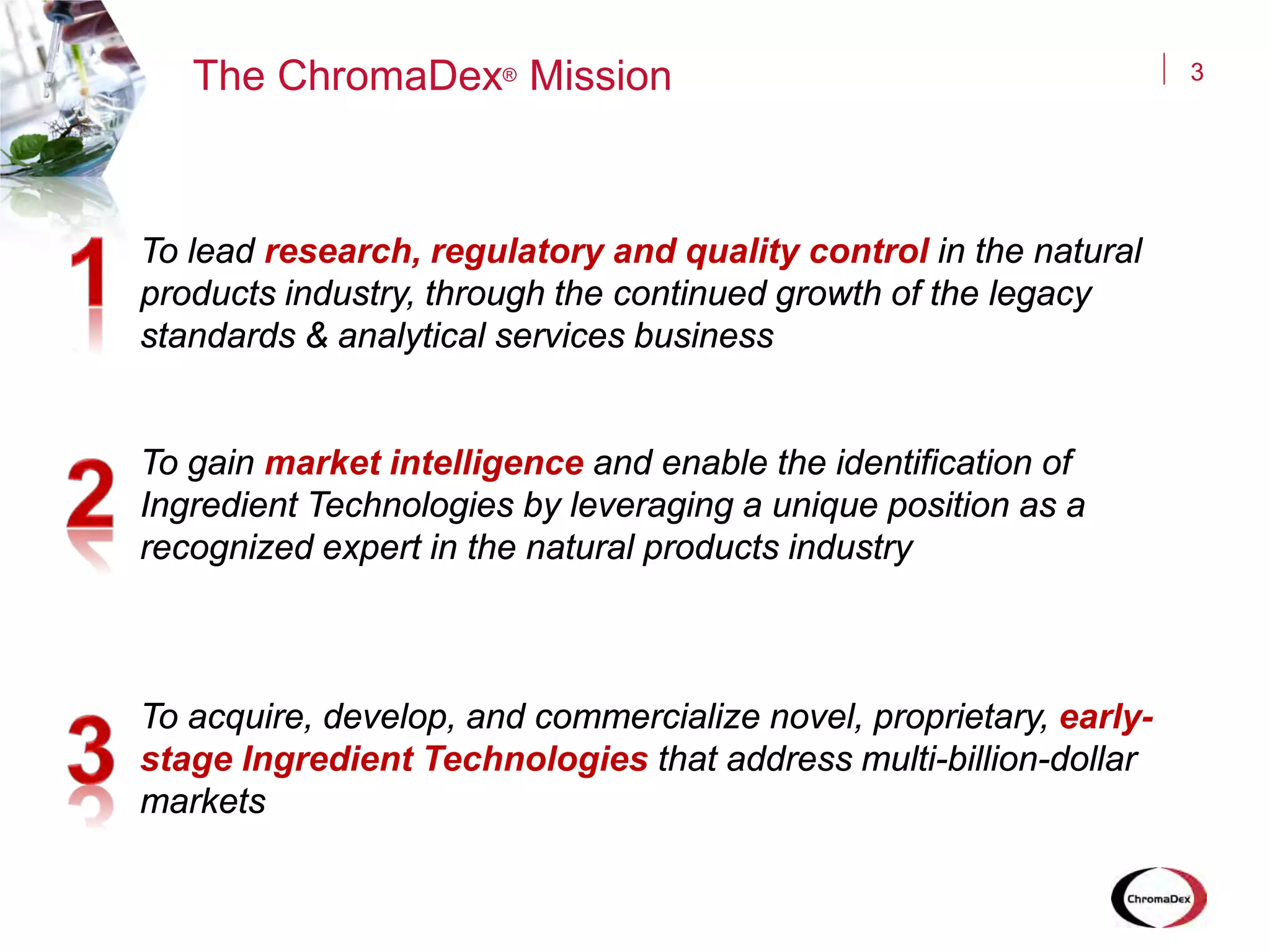 The ChromaDex® Mission

3

1 To lead research, regulatory and quality control in the natural products industry, through the continued growth of the legacy standards & analytical services business

2 To gain market intelligence and enable the identification of Ingredient Technologies by leveraging a unique position as a recognized expert in the natural products industry

3 To acquire, develop, and commercialize novel, proprietary, early-stage Ingredient Technologies that address multi-billion-dollar markets

ChromaDex